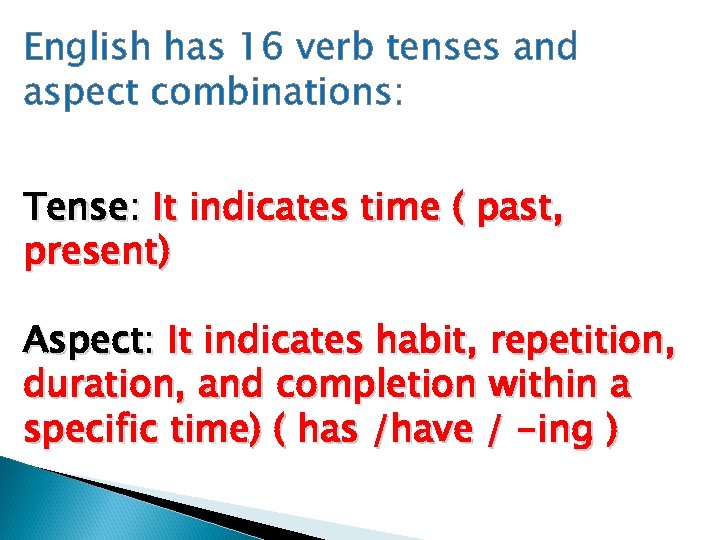 English has 16 verb tenses and aspect combinations:

Tense: It indicates time ( past, present)

Aspect: It indicates habit, repetition, duration, and completion within a specific time) ( has /have / -ing )